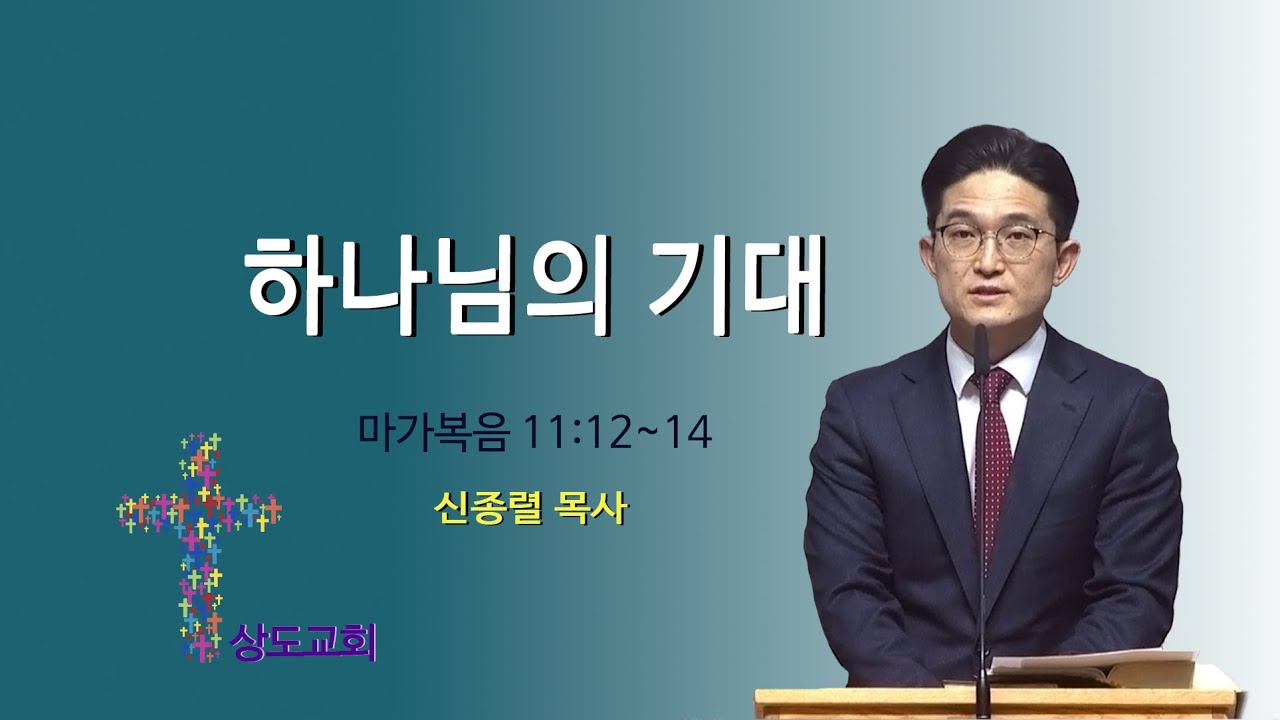 하나님의 기대

마가복음 11:12~14

신종렬 목사

상도교회